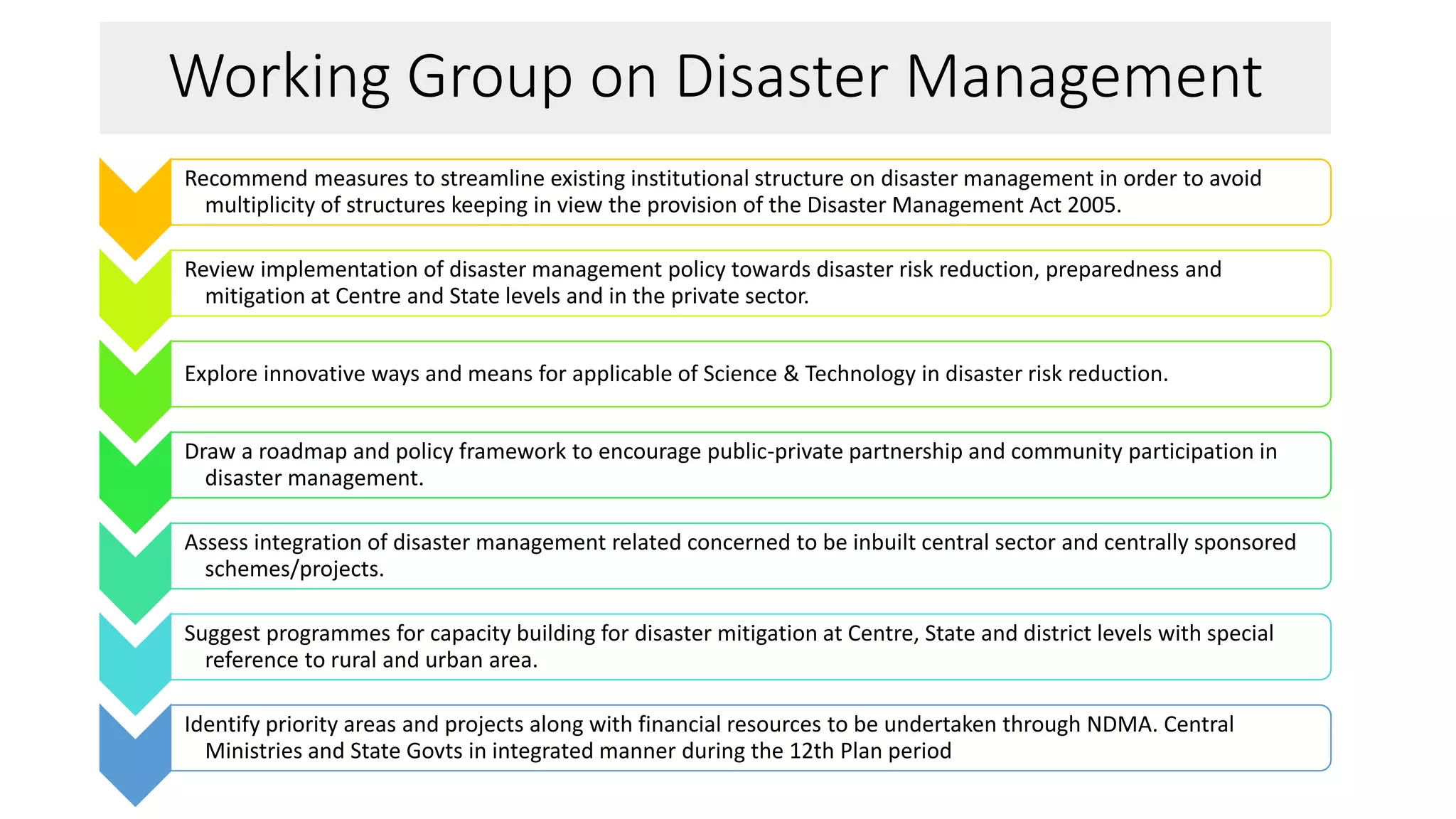 Working Group on Disaster Management

Recommend measures to streamline existing institutional structure on disaster management in order to avoid multiplicity of structures keeping in view the provision of the Disaster Management Act 2005.

Review implementation of disaster management policy towards disaster risk reduction, preparedness and mitigation at Centre and State levels and in the private sector.

Explore innovative ways and means for applicable of Science & Technology in disaster risk reduction.

Draw a roadmap and policy framework to encourage public-private partnership and community participation in disaster management.

Assess integration of disaster management related concerned to be inbuilt central sector and centrally sponsored schemes/projects.

Suggest programmes for capacity building for disaster mitigation at Centre, State and district levels with special reference to rural and urban area.

Identify priority areas and projects along with financial resources to be undertaken through NDMA. Central Ministries and State Govts in integrated manner during the 12th Plan period